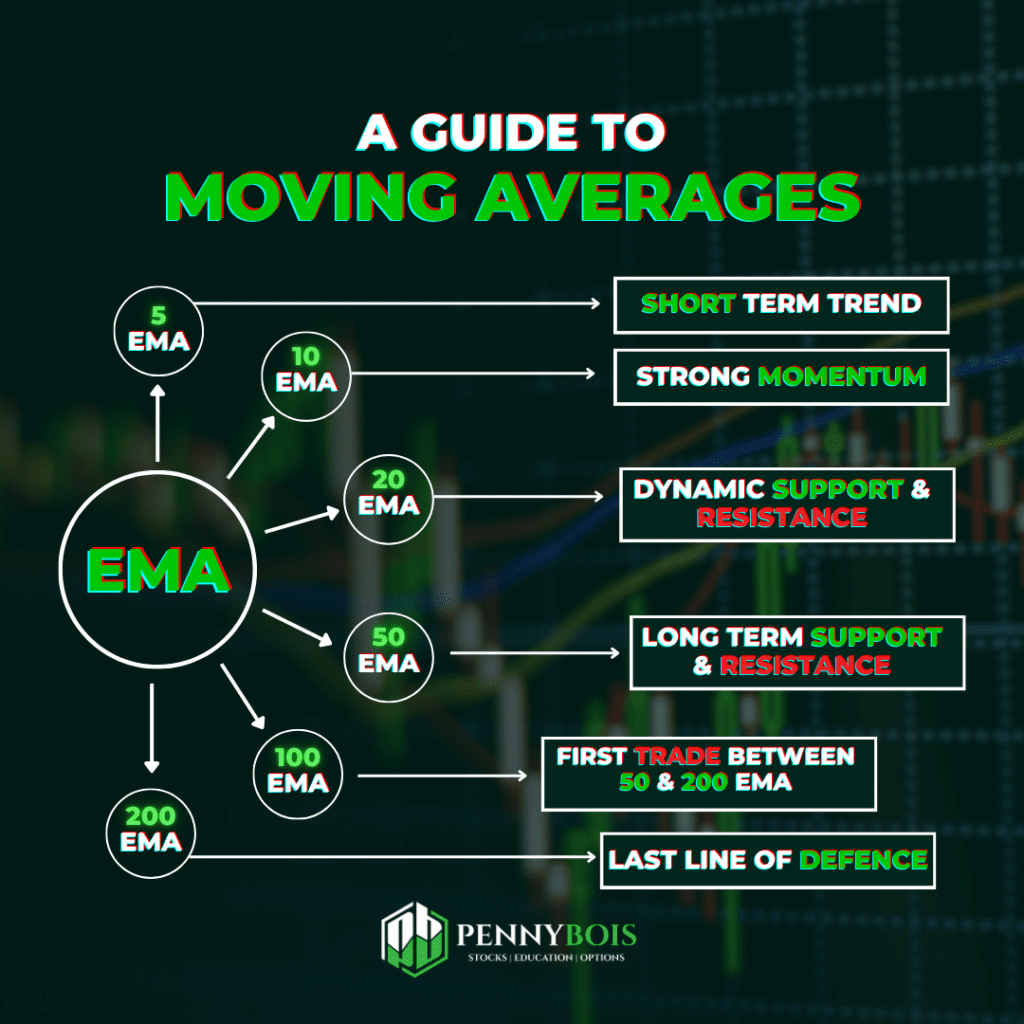 A GUIDE TO
MOVING AVERAGES

EMA

5 EMA

SHORT TERM TREND

10 EMA

STRONG MOMENTUM

20 EMA

DYNAMIC SUPPORT & RESISTANCE

50 EMA

LONG TERM SUPPORT & RESISTANCE

100 EMA

FIRST TRADE BETWEEN 50 & 200 EMA

200 EMA

LAST LINE OF DEFENCE

PENNYBOIS
STOCKS | EDUCATION | OPTIONS